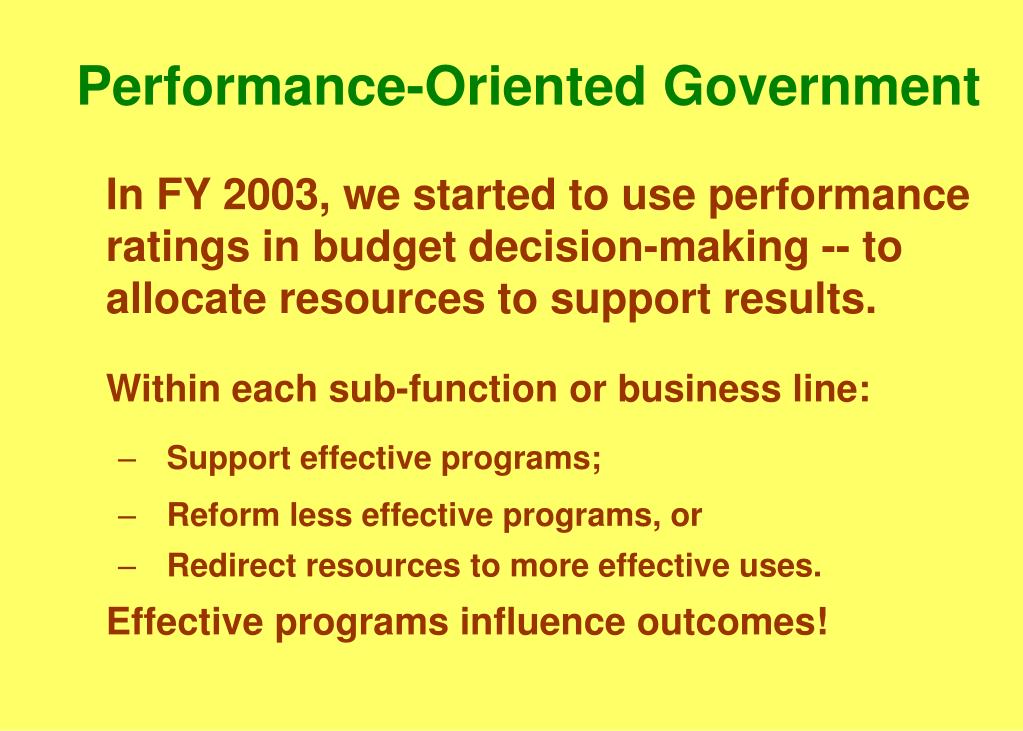 Performance-Oriented Government

In FY 2003, we started to use performance ratings in budget decision-making -- to allocate resources to support results.

Within each sub-function or business line:

– Support effective programs;
– Reform less effective programs, or
– Redirect resources to more effective uses.

Effective programs influence outcomes!